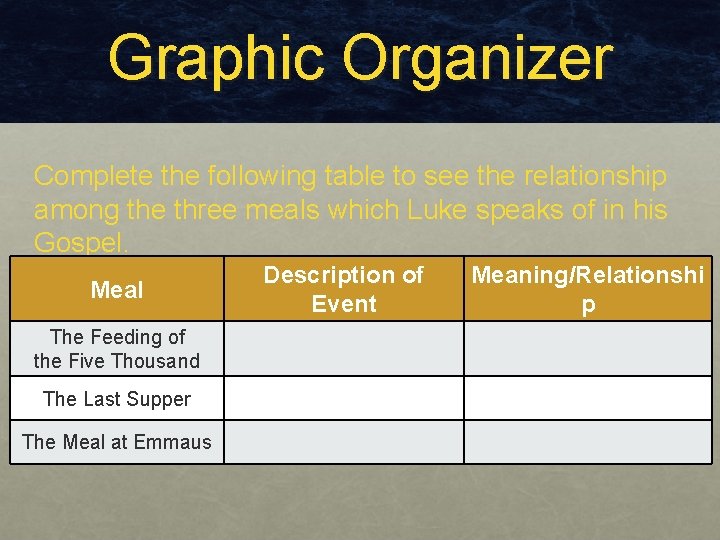 Graphic Organizer

Complete the following table to see the relationship among the three meals which Luke speaks of in his Gospel.

| Meal | Description of Event | Meaning/Relationship |
|---|---|---|
| The Feeding of the Five Thousand | | |
| The Last Supper | | |
| The Meal at Emmaus | | |